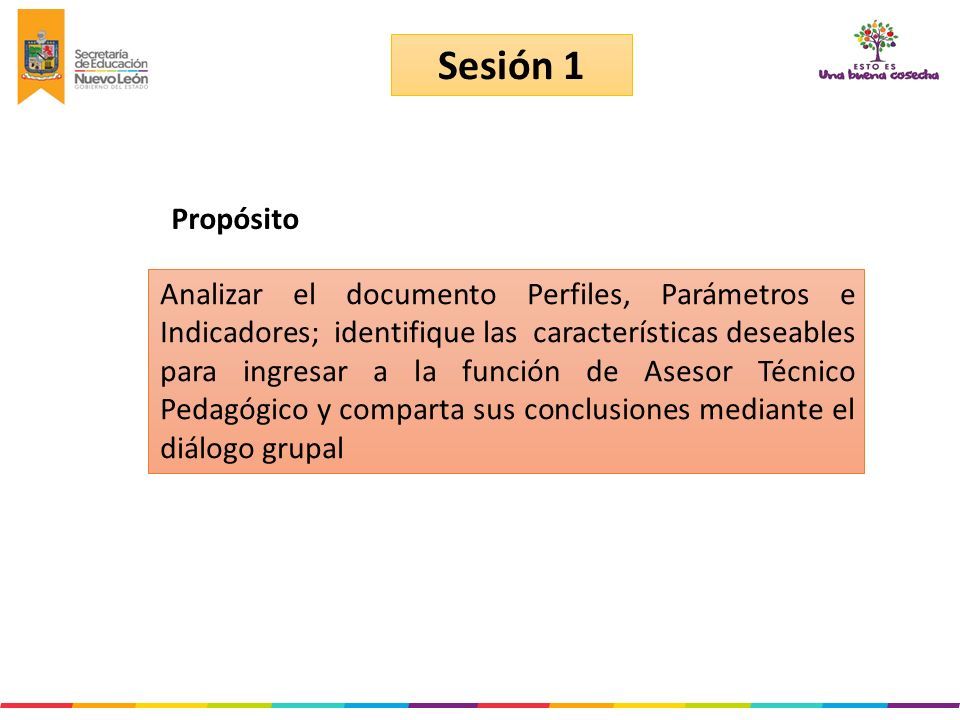 Secretaría de Educación Nuevo León GOBIERNO DEL ESTADO

Sesión 1

ESTO ES Una buena cosecha

Propósito

Analizar el documento Perfiles, Parámetros e Indicadores; identifique las características deseables para ingresar a la función de Asesor Técnico Pedagógico y comparta sus conclusiones mediante el diálogo grupal